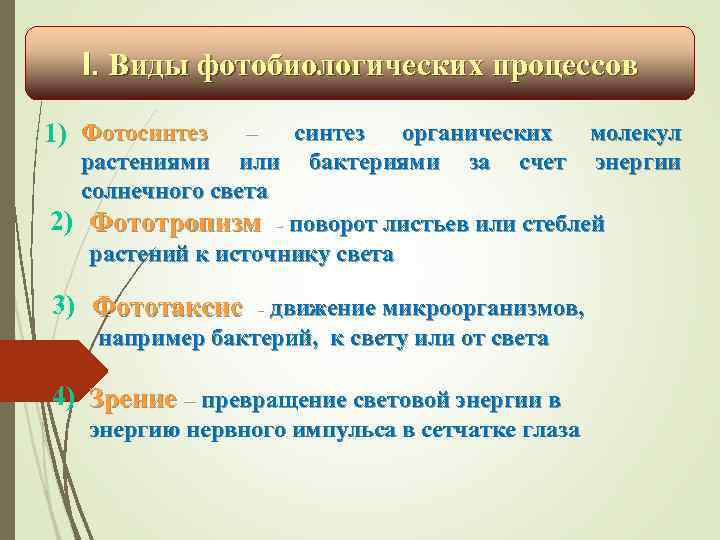 I. Виды фотобиологических процессов

1) Фотосинтез – синтез органических молекул растениями или бактериями за счет энергии солнечного света

2) Фототропизм - поворот листьев или стеблей растений к источнику света

3) Фототаксис - движение микроорганизмов, например бактерий, к свету или от света

4) Зрение – превращение световой энергии в энергию нервного импульса в сетчатке глаза